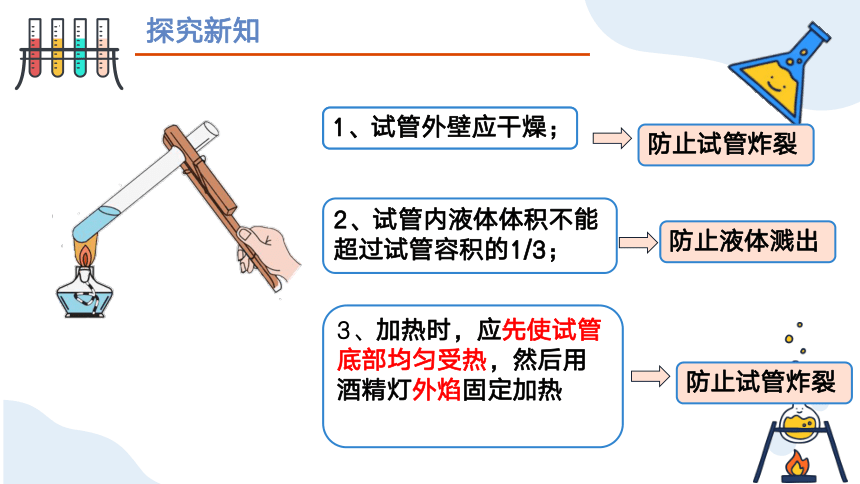 探究新知

1、试管外壁应干燥；

防止试管炸裂

2、试管内液体体积不能超过试管容积的1/3；

防止液体溅出

3、加热时，应先使试管底部均匀受热，然后用酒精灯外焰固定加热

防止试管炸裂